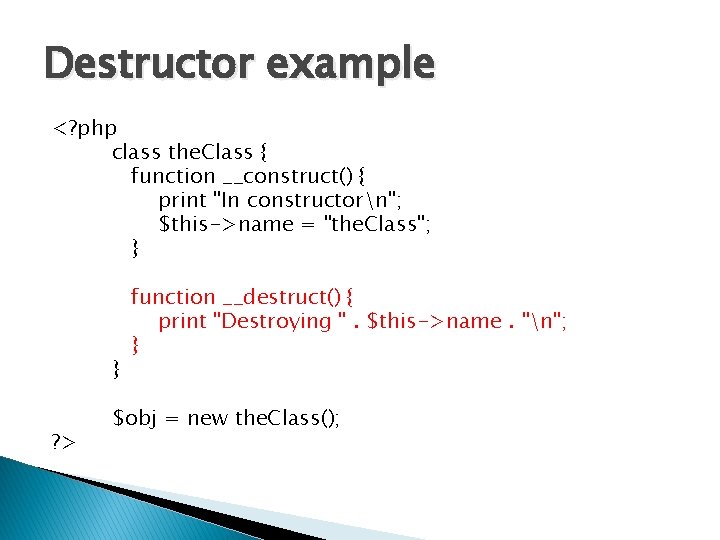 Destructor example

<?php
class theClass {
function __construct() {
print "In constructor\n";
$this->name = "theClass";
}

function __destruct() {
print "Destroying " . $this->name . "\n";
}
}

$obj = new theClass();
?>